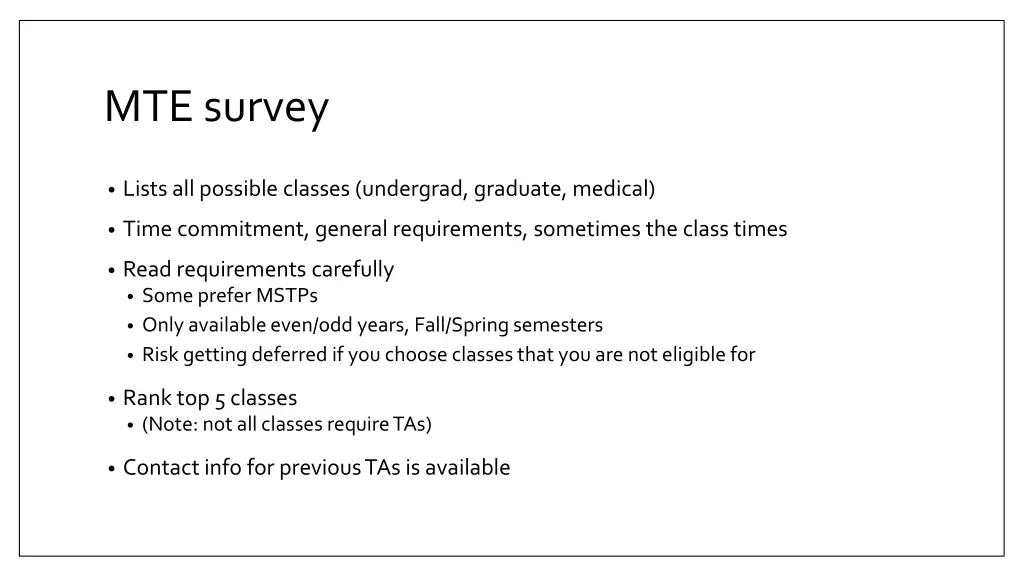 MTE survey

• Lists all possible classes (undergrad, graduate, medical)
• Time commitment, general requirements, sometimes the class times
• Read requirements carefully
  • Some prefer MSTPs
  • Only available even/odd years, Fall/Spring semesters
  • Risk getting deferred if you choose classes that you are not eligible for
• Rank top 5 classes
  • (Note: not all classes require TAs)
• Contact info for previous TAs is available